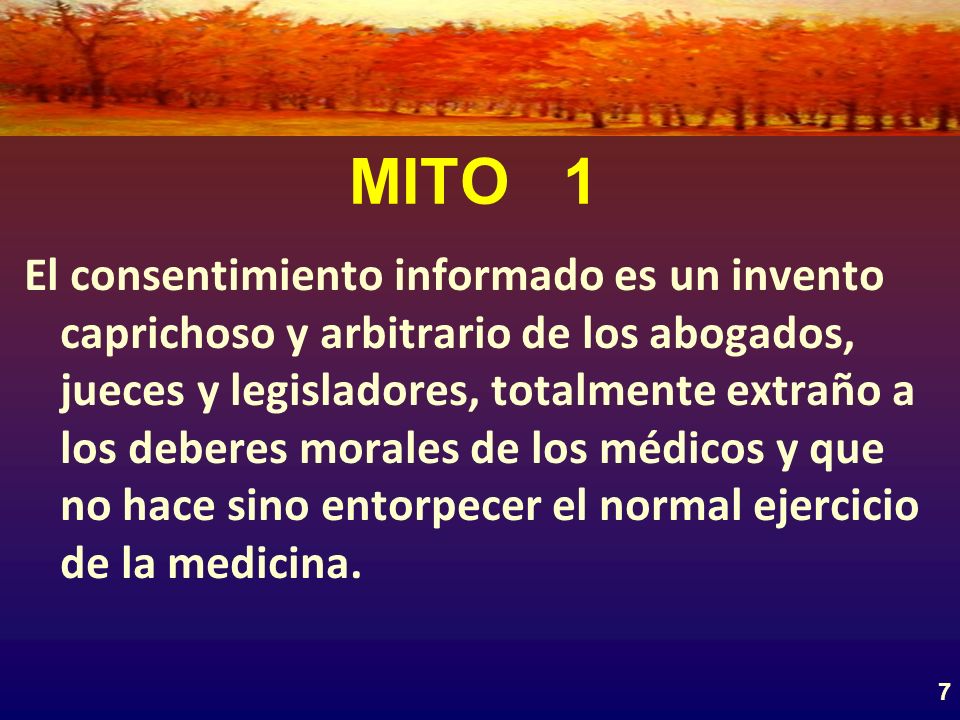 MITO 1

El consentimiento informado es un invento caprichoso y arbitrario de los abogados, jueces y legisladores, totalmente extraño a los deberes morales de los médicos y que no hace sino entorpecer el normal ejercicio de la medicina.

7